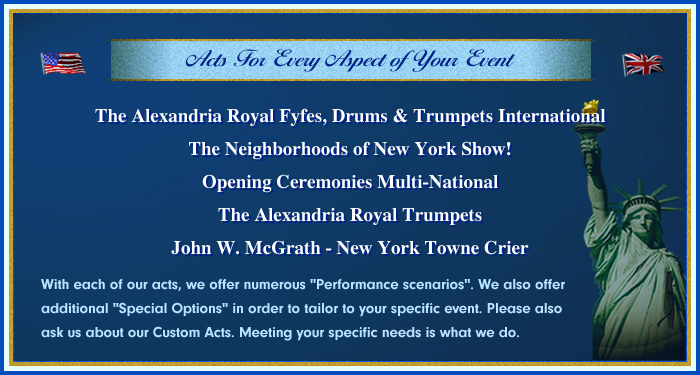 Acts For Every Aspect of Your Event

The Alexandria Royal Fyfes, Drums & Trumpets International

The Neighborhoods of New York Show!

Opening Ceremonies Multi-National

The Alexandria Royal Trumpets

John W. McGrath - New York Towne Crier

With each of our acts, we offer numerous "Performance scenarios". We also offer additional "Special Options" in order to tailor to your specific event. Please also ask us about our Custom Acts. Meeting your specific needs is what we do.